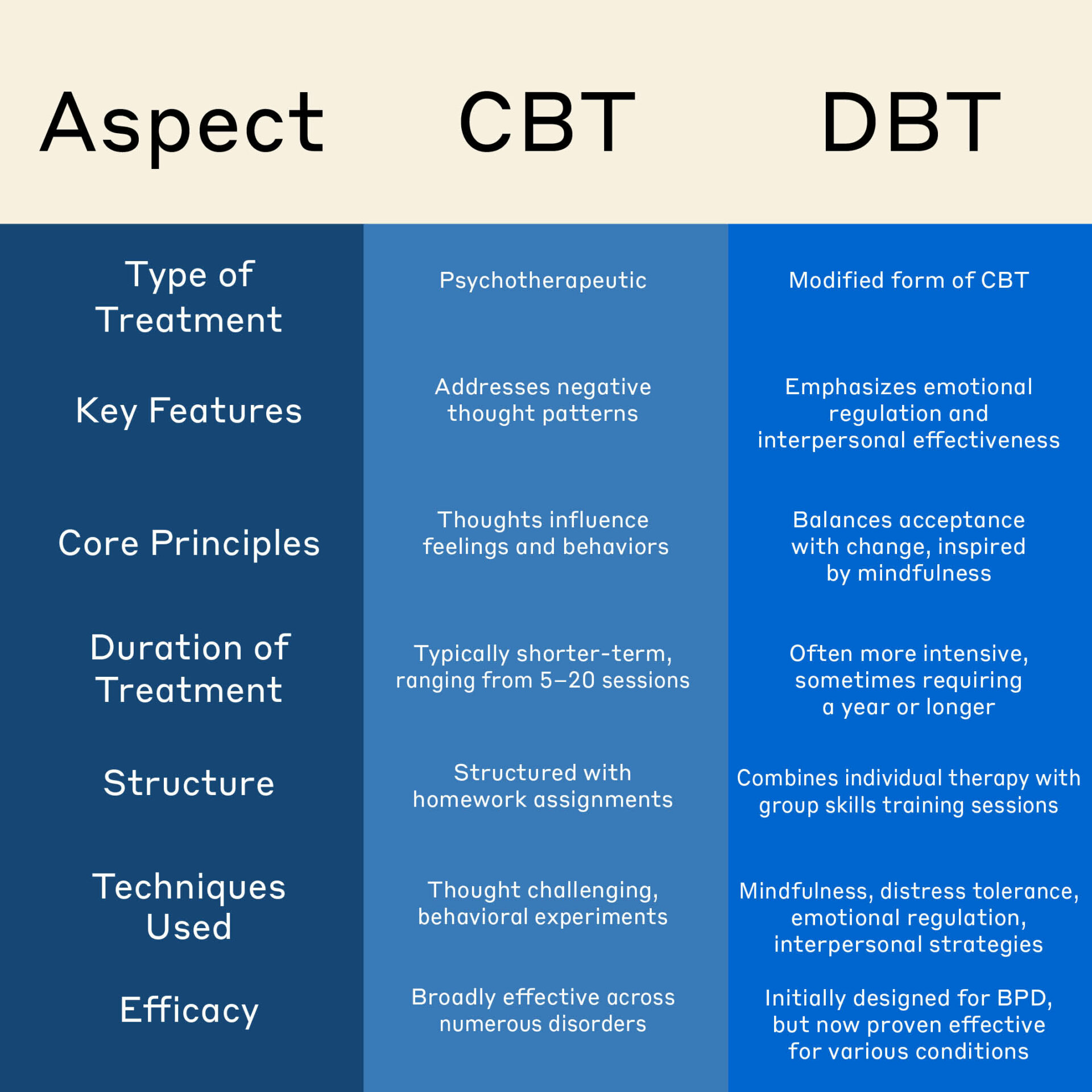 | Aspect | CBT | DBT |
|---|---|---|
| Type of Treatment | Psychotherapeutic | Modified form of CBT |
| Key Features | Addresses negative thought patterns | Emphasizes emotional regulation and interpersonal effectiveness |
| Core Principles | Thoughts influence feelings and behaviors | Balances acceptance with change, inspired by mindfulness |
| Duration of Treatment | Typically shorter-term, ranging from 5–20 sessions | Often more intensive, sometimes requiring a year or longer |
| Structure | Structured with homework assignments | Combines individual therapy with group skills training sessions |
| Techniques Used | Thought challenging, behavioral experiments | Mindfulness, distress tolerance, emotional regulation, interpersonal strategies |
| Efficacy | Broadly effective across numerous disorders | Initially designed for BPD, but now proven effective for various conditions |